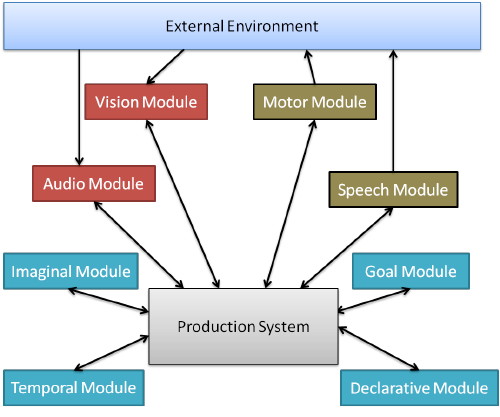 External Environment

Vision Module

Motor Module

Audio Module

Speech Module

Imaginal Module

Goal Module

Production System

Temporal Module

Declarative Module